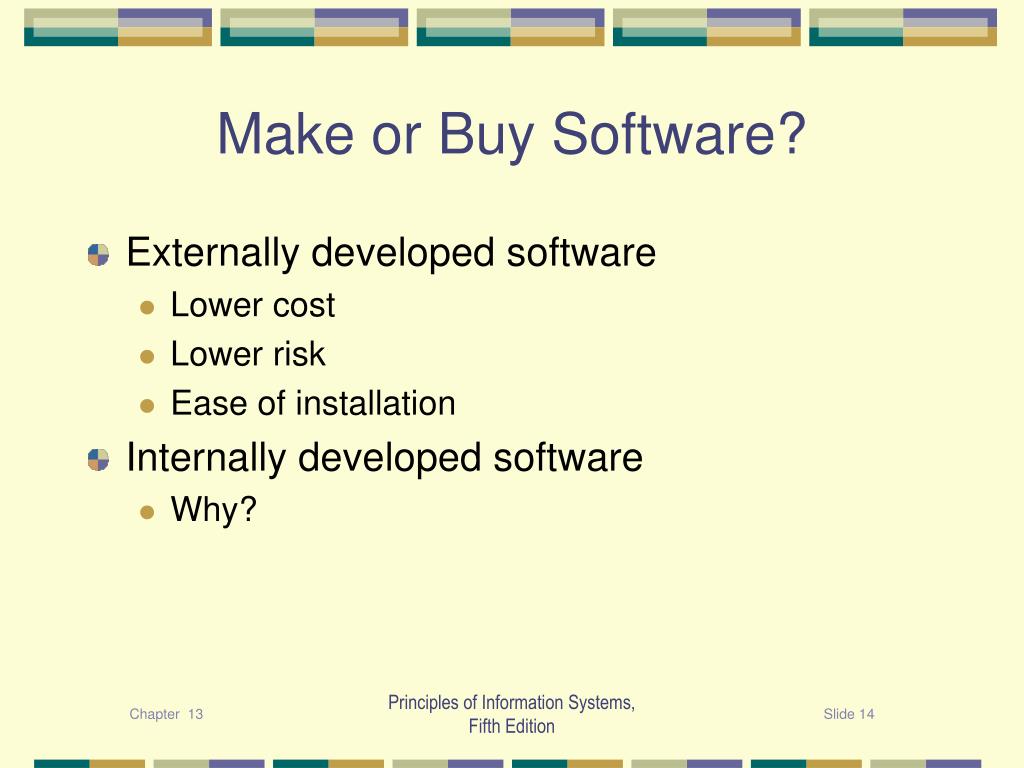 Make or Buy Software?

Externally developed software

Lower cost

Lower risk

Ease of installation

Internally developed software

Why?

Chapter 13

Principles of Information Systems, Fifth Edition

Slide 14